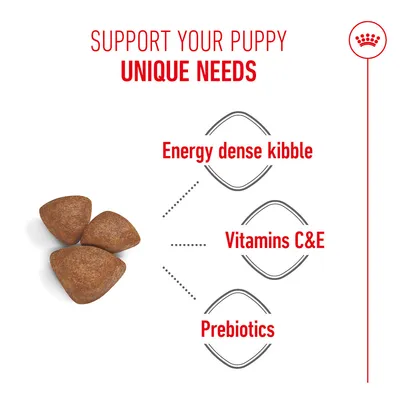 SUPPORT YOUR PUPPY
UNIQUE NEEDS

Energy dense kibble

Vitamins C&E

Prebiotics